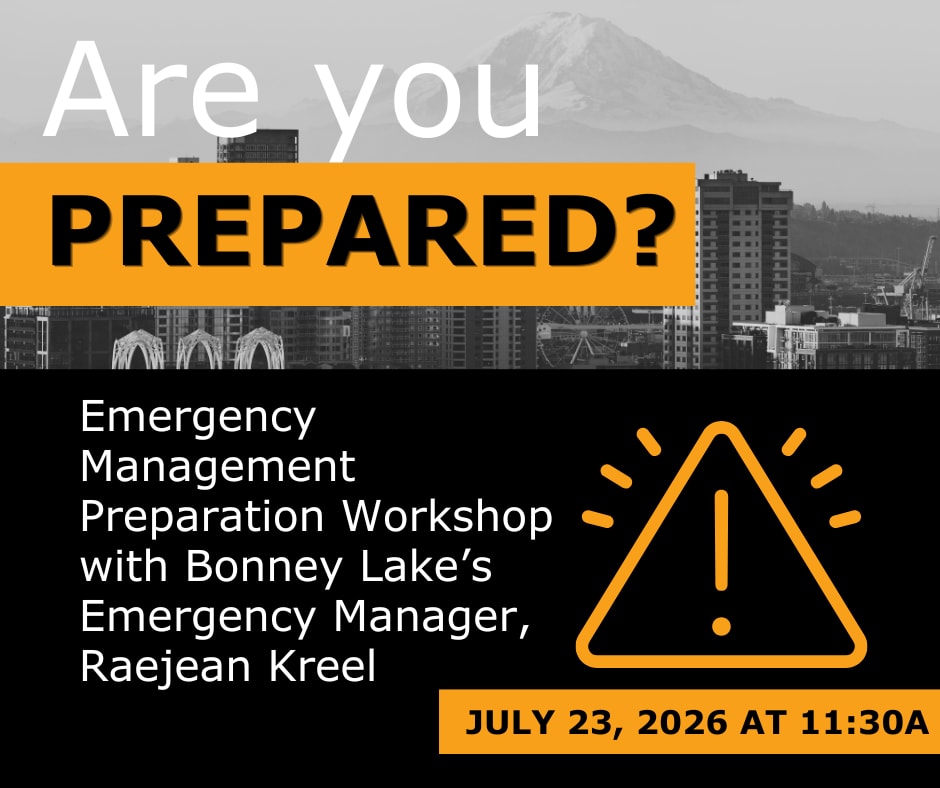 Are you
PREPARED?

Emergency Management Preparation Workshop with Bonney Lake’s Emergency Manager, Raejean Kreel

JULY 23, 2026 AT 11:30A